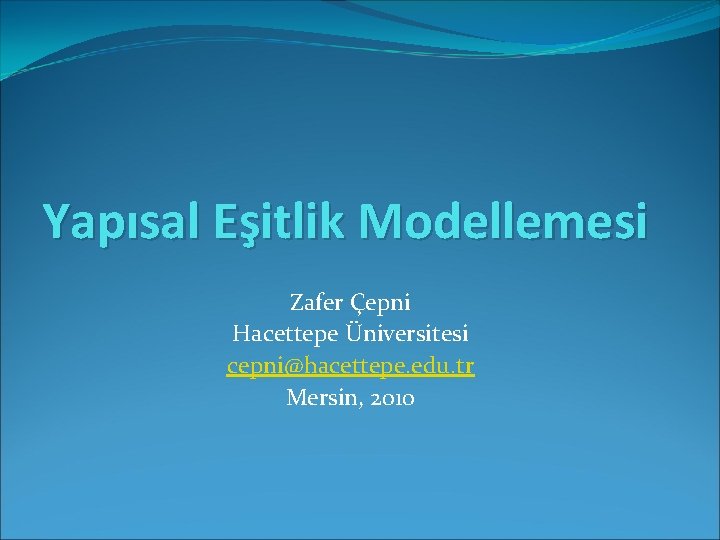 Yapısal Eşitlik Modellemesi

Zafer Çepni
Hacettepe Üniversitesi
cepni@hacettepe.edu.tr
Mersin, 2010